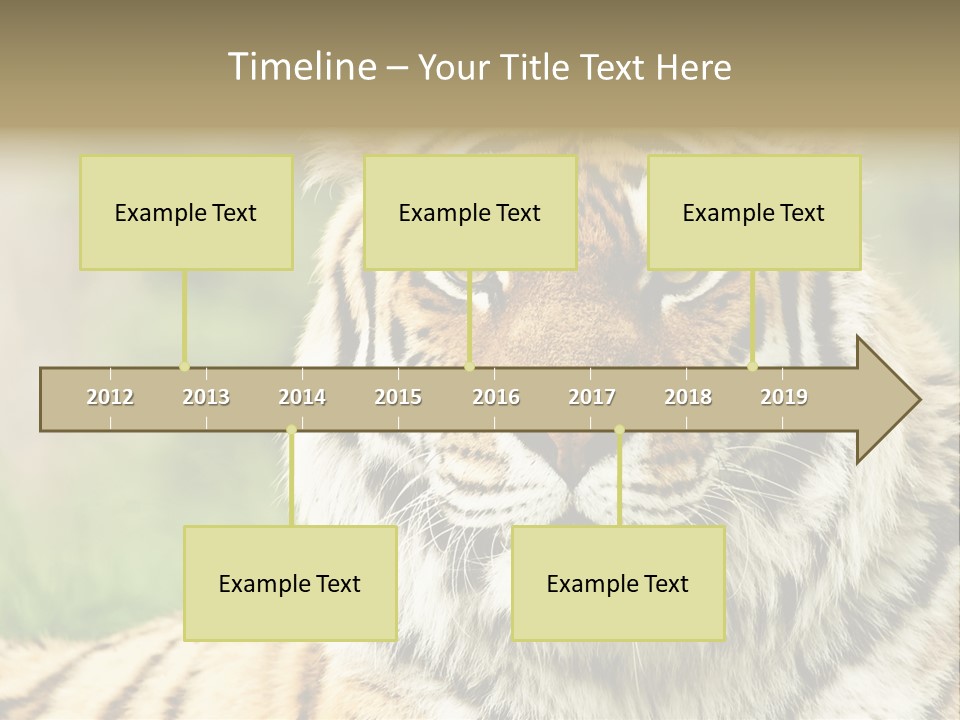 Timeline – Your Title Text Here

Example Text

Example Text

Example Text

2012 2013 2014 2015 2016 2017 2018 2019

Example Text

Example Text